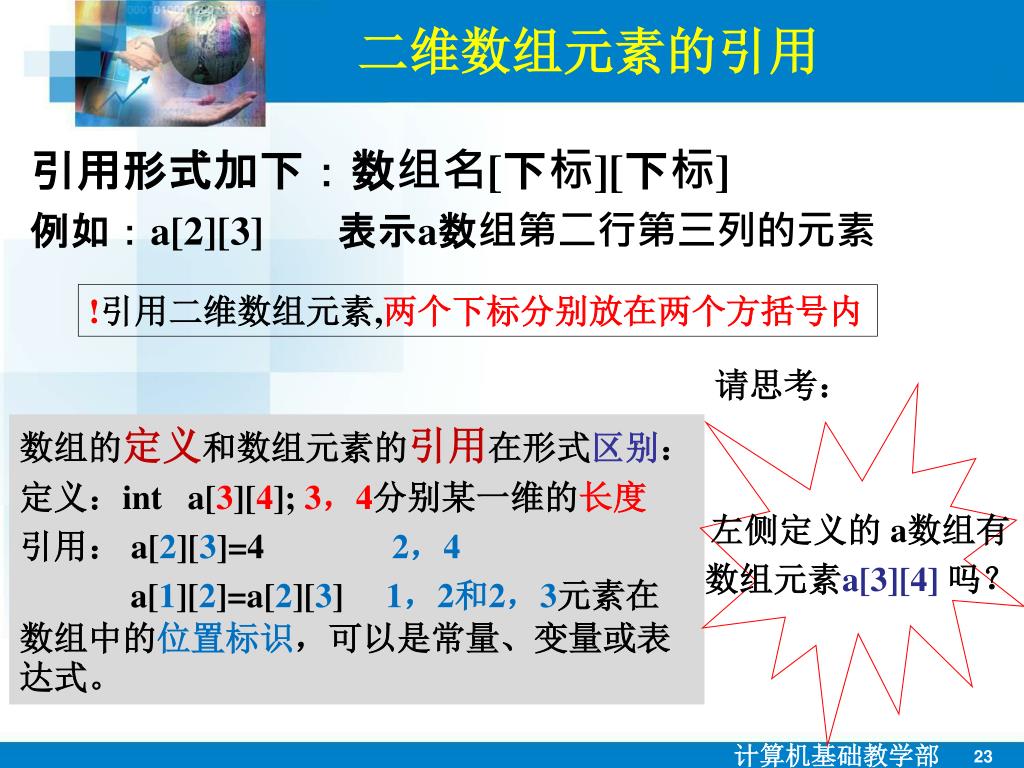 二维数组元素的引用

引用形式加下：数组名[下标][下标]

例如：a[2][3]　　表示a数组第二行第三列的元素

!引用二维数组元素,两个下标分别放在两个方括号内

请思考：

数组的定义和数组元素的引用在形式区别：
定义：int a[3][4]; 3，4分别某一维的长度
引用： a[2][3]=4　　2，4
a[1][2]=a[2][3]　1，2和2，3元素在数组中的位置标识，可以是常量、变量或表达式。

左侧定义的 a数组有数组元素a[3][4] 吗？

计算机基础教学部 23